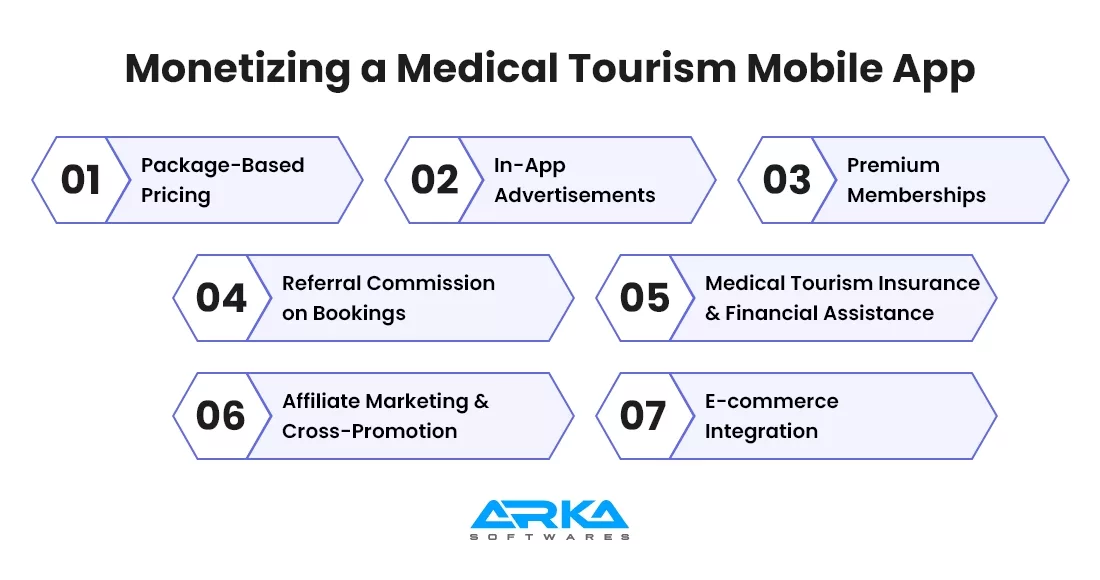 Monetizing a Medical Tourism Mobile App

01 Package-Based Pricing

02 In-App Advertisements

03 Premium Memberships

04 Referral Commission on Bookings

05 Medical Tourism Insurance & Financial Assistance

06 Affiliate Marketing & Cross-Promotion

07 E-commerce Integration

ARKA
SOFTWARES